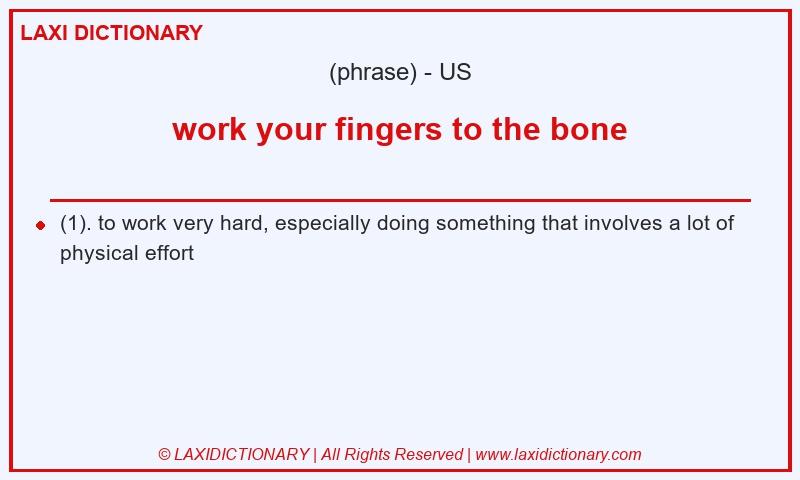 LAXI DICTIONARY

(phrase) - US

work your fingers to the bone

(1). to work very hard, especially doing something that involves a lot of physical effort

© LAXIDICTIONARY | All Rights Reserved | www.laxidictionary.com